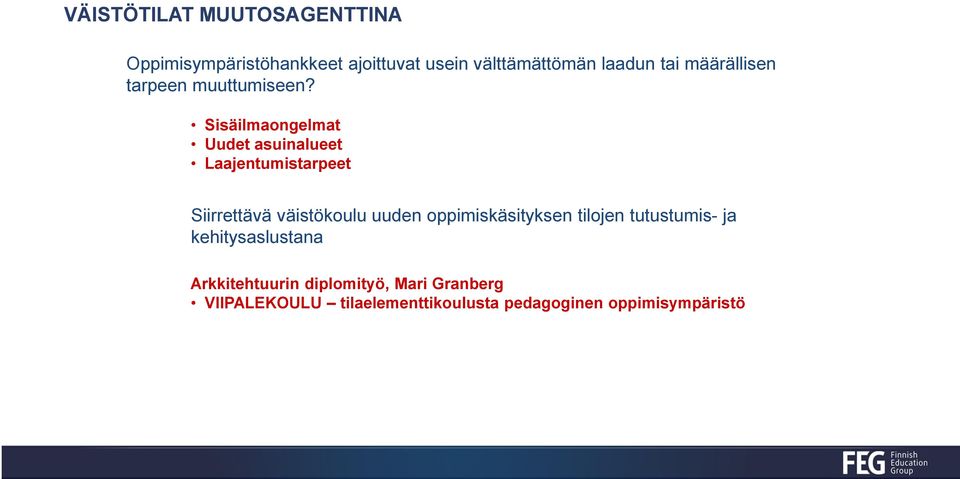 VÄISTÖTILAT MUUTOSAGENTTINA

Oppimisympäristöhankkeet ajoittuvat usein välttämättömän laadun tai määrällisen tarpeen muuttumiseen?

• Sisäilmaongelmat
• Uudet asuinalueet
• Laajentumistarpeet

Siirrettävä väistökoulu uuden oppimiskäsityksen tilojen tutustumis- ja kehitysaslustana

Arkkitehtuurin diplomityö, Mari Granberg
• VIIPALEKOULU – tilaelementtikoulusta pedagoginen oppimisympäristö

FEG Finnish Education Group